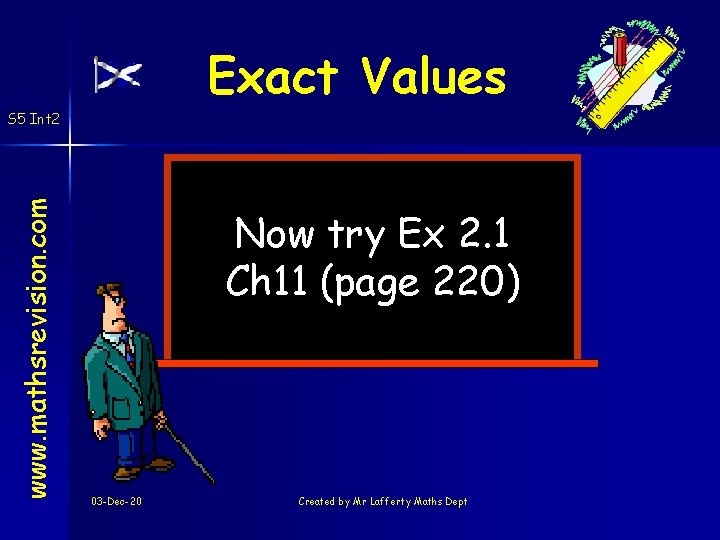 Exact Values

S5 Int2

www.mathsrevision.com

Now try Ex 2.1
Ch11 (page 220)

03-Dec-20

Created by Mr Lafferty Maths Dept